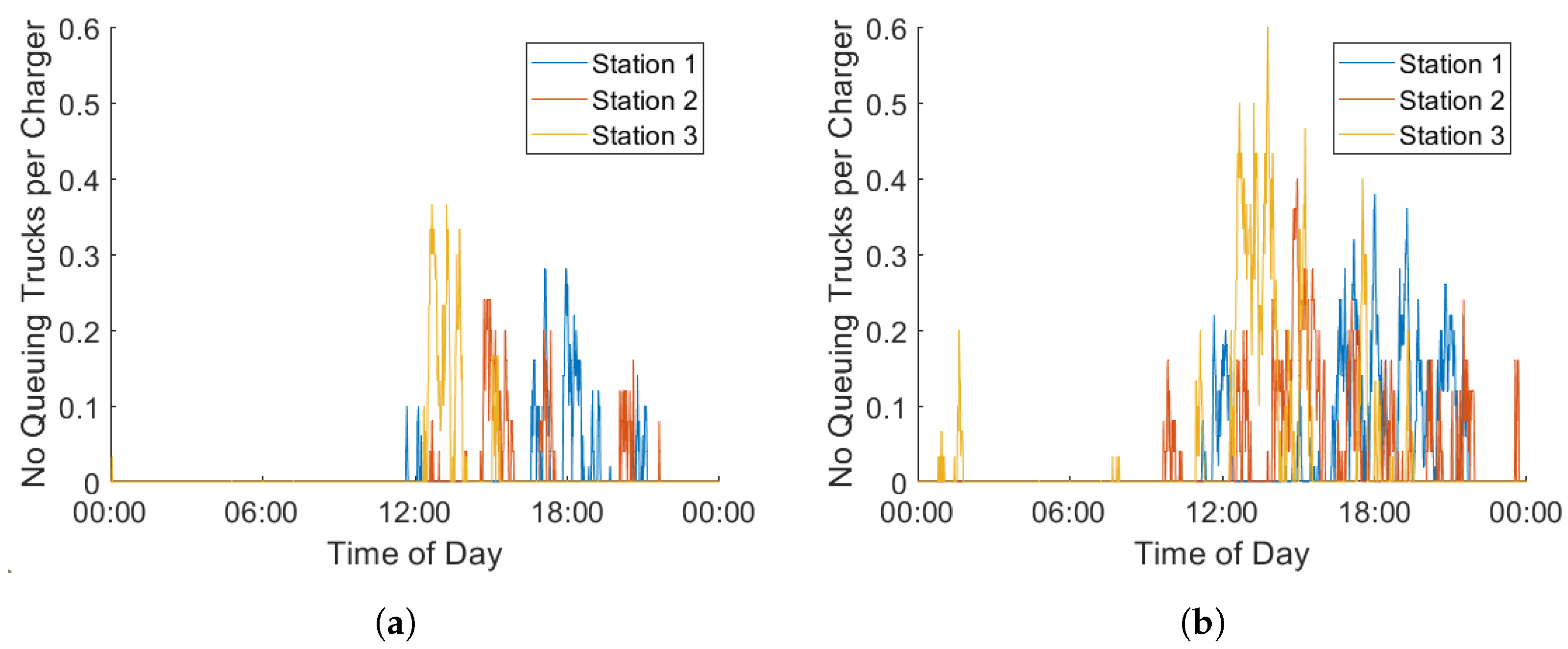 No Queuing Trucks per Charger

0.6
0.5
0.4
0.3
0.2
0.1
0

Station 1
Station 2
Station 3

00:00 06:00 12:00 18:00 00:00

Time of Day

(a)

No Queuing Trucks per Charger

0.6
0.5
0.4
0.3
0.2
0.1
0

Station 1
Station 2
Station 3

00:00 06:00 12:00 18:00 00:00

Time of Day

(b)